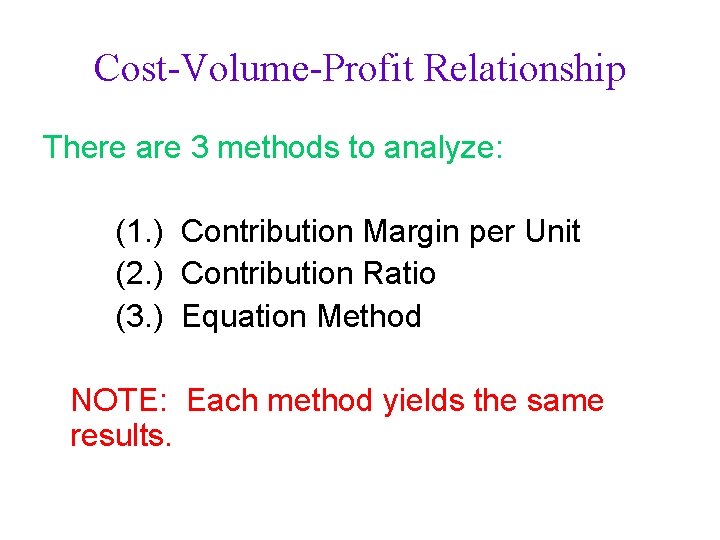 Cost-Volume-Profit Relationship

There are 3 methods to analyze:

(1.) Contribution Margin per Unit
(2.) Contribution Ratio
(3.) Equation Method

NOTE: Each method yields the same results.